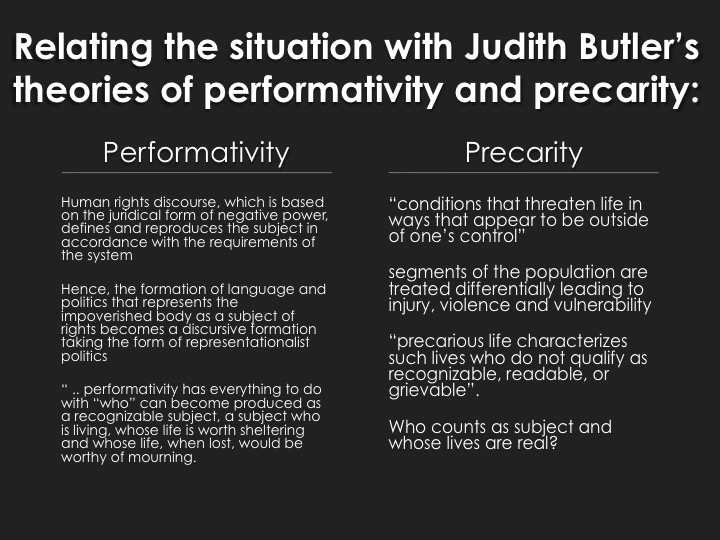 Relating the situation with Judith Butler's theories of performativity and precarity:

Performativity

Human rights discourse, which is based on the juridical form of negative power, defines and reproduces the subject in accordance with the requirements of the system

Hence, the formation of language and politics that represents the impoverished body as a subject of rights becomes a discursive formation taking the form of representationalist politics

" .. performativity has everything to do with "who" can become produced as a recognizable subject, a subject who is living, whose life is worth sheltering and whose life, when lost, would be worthy of mourning.

Precarity

"conditions that threaten life in ways that appear to be outside of one's control"

segments of the population are treated differentially leading to injury, violence and vulnerability

"precarious life characterizes such lives who do not qualify as recognizable, readable, or grievable".

Who counts as subject and whose lives are real?